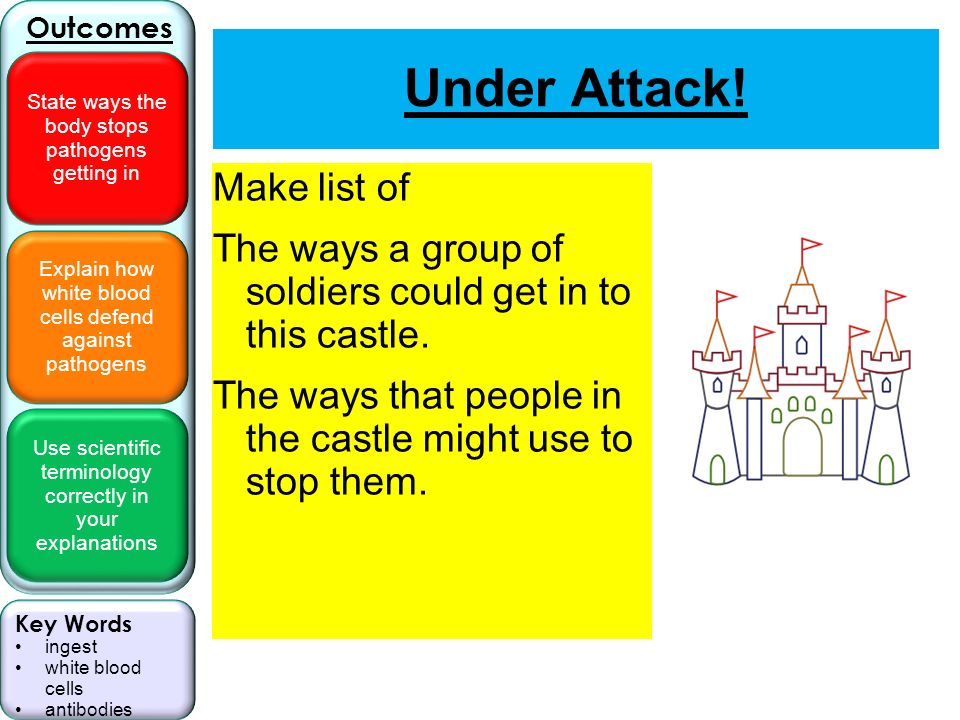 Outcomes

State ways the body stops pathogens getting in

Explain how white blood cells defend against pathogens

Use scientific terminology correctly in your explanations

Key Words
• ingest
• white blood cells
• antibodies

Under Attack!

Make list of

The ways a group of soldiers could get in to this castle.

The ways that people in the castle might use to stop them.